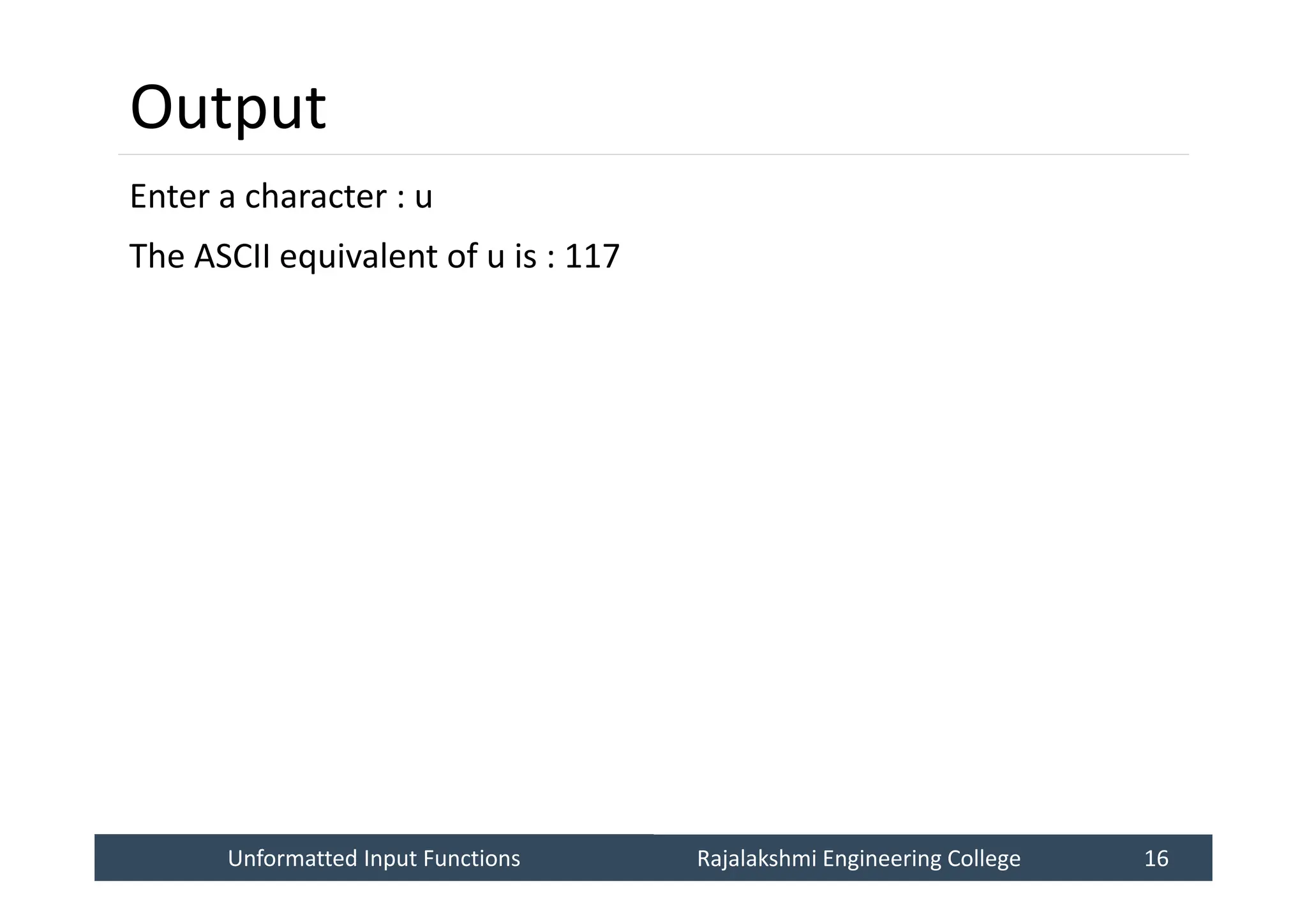 Output

Enter a character : u

The ASCII equivalent of u is : 117

Unformatted Input Functions Rajalakshmi Engineering College 16